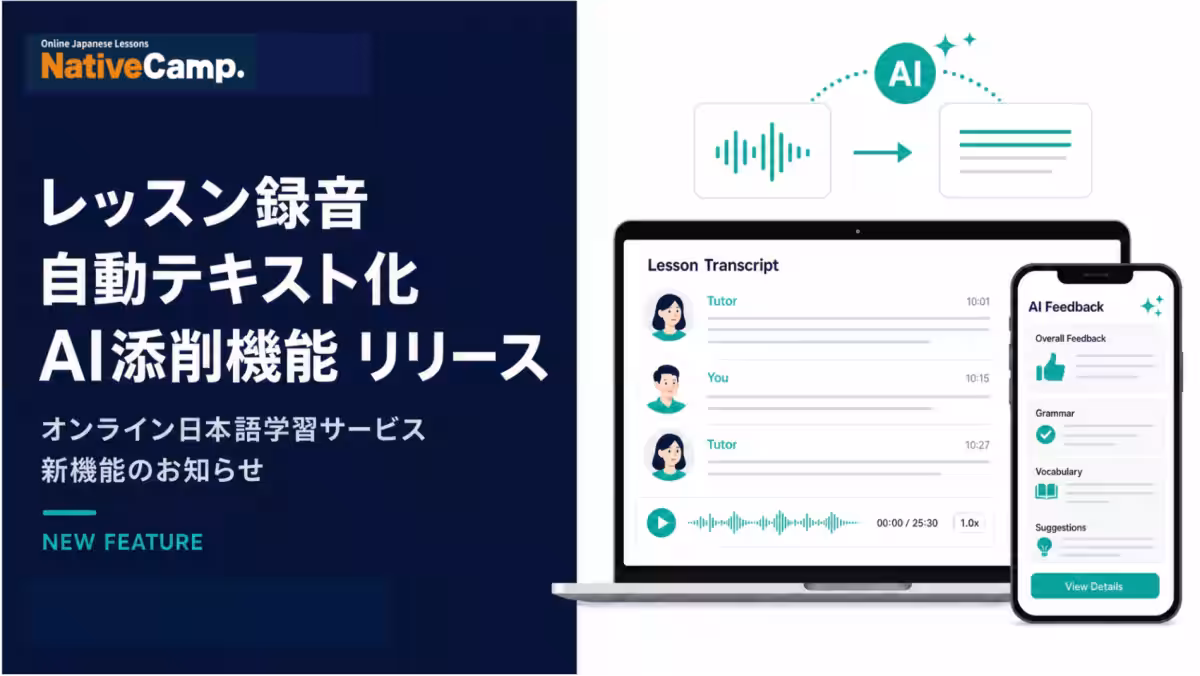 Online Japanese Lessons
NativeCamp.

レッスン録音
自動テキスト化
AI添削機能 リリース

オンライン日本語学習サービス
新機能のお知らせ

NEW FEATURE

AI

Lesson Transcript

Tutor 10:01

You 10:15

Tutor 10:27

00:00 / 25:30 1.0x

AI Feedback

Overall Feedback

Grammar

Vocabulary

Suggestions

View Details